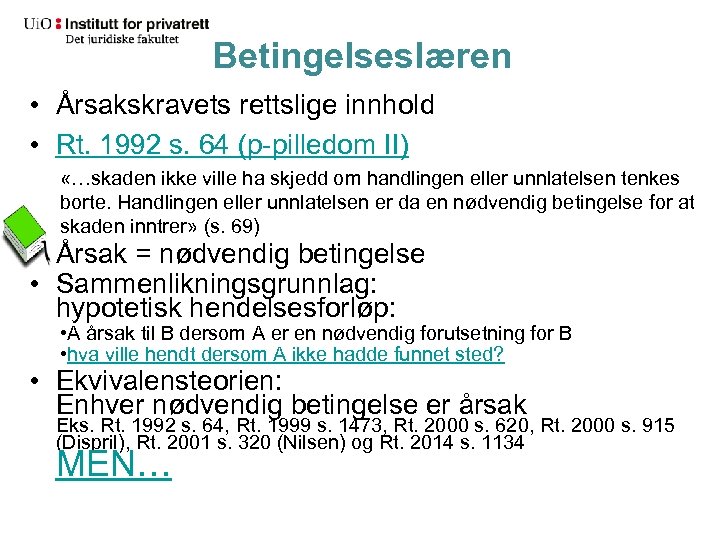 UiO : Institutt for privatrett
Det juridiske fakultet

Betingelseslæren

• Årsakskravets rettslige innhold
• Rt. 1992 s. 64 (p-pilledom II)
«…skaden ikke ville ha skjedd om handlingen eller unnlatelsen tenkes borte. Handlingen eller unnlatelsen er da en nødvendig betingelse for at skaden inntrer» (s. 69)
• Årsak = nødvendig betingelse
• Sammenlikningsgrunnlag: hypotetisk hendelsesforløp:
•A årsak til B dersom A er en nødvendig forutsetning for B
•hva ville hendt dersom A ikke hadde funnet sted?
• Ekvivalensteorien: Enhver nødvendig betingelse er årsak
Eks. Rt. 1992 s. 64, Rt. 1999 s. 1473, Rt. 2000 s. 620, Rt. 2000 s. 915 (Dispril), Rt. 2001 s. 320 (Nilsen) og Rt. 2014 s. 1134
MEN…